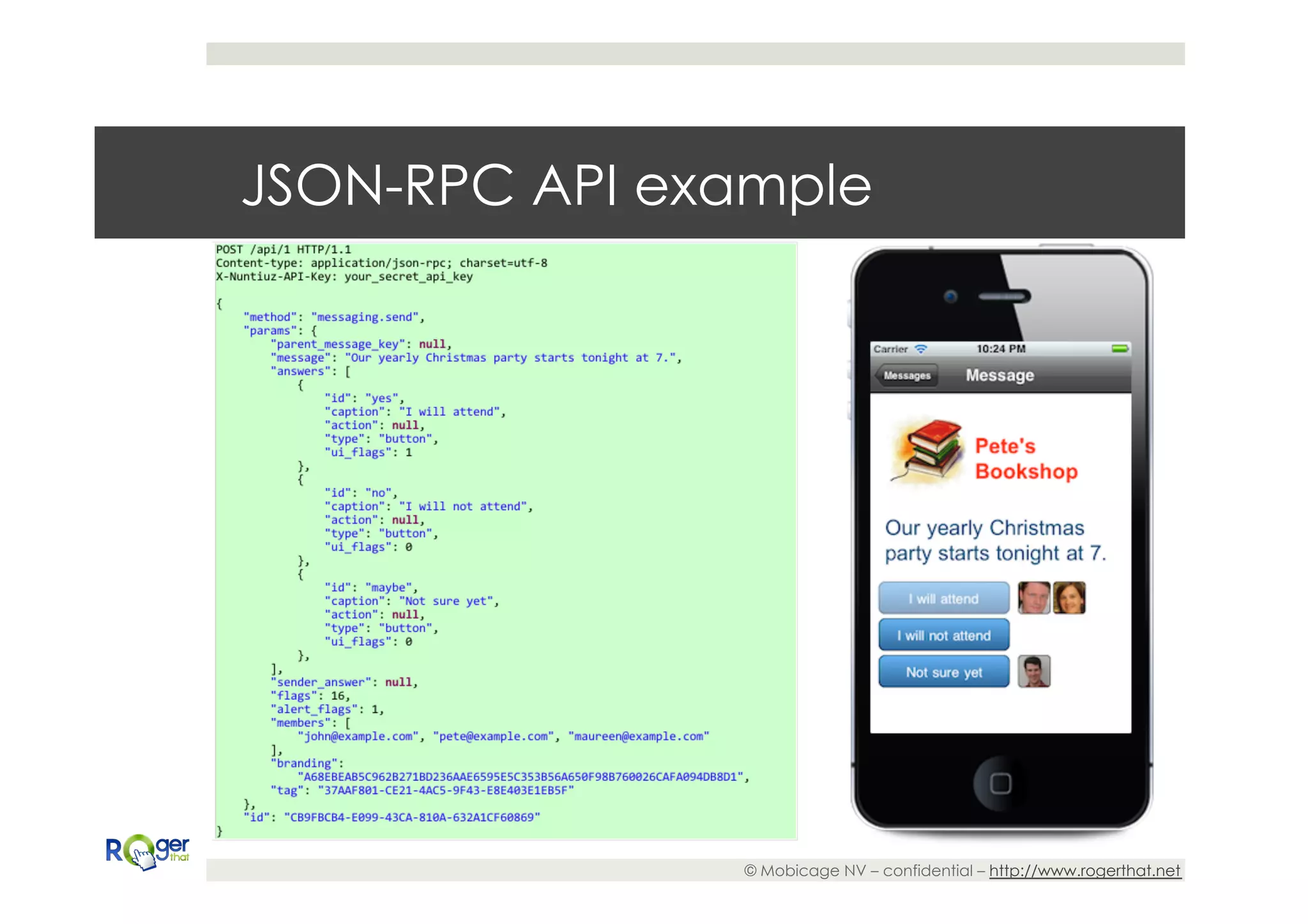 JSON-RPC API example

POST /api/1 HTTP/1.1
Content-type: application/json-rpc; charset=utf-8
X-Nuntiuz-API-Key: your_secret_api_key

{
    "method": "messaging.send",
    "params": {
        "parent_message_key": null,
        "message": "Our yearly Christmas party starts tonight at 7.",
        "answers": [
            {
                "id": "yes",
                "caption": "I will attend",
                "action": null,
                "type": "button",
                "ui_flags": 1
            },
            {
                "id": "no",
                "caption": "I will not attend",
                "action": null,
                "type": "button",
                "ui_flags": 0
            },
            {
                "id": "maybe",
                "caption": "Not sure yet",
                "action": null,
                "type": "button",
                "ui_flags": 0
            },
        ],
        "sender_answer": null,
        "flags": 16,
        "alert_flags": 1,
        "members": [
            "john@example.com", "pete@example.com", "maureen@example.com"
        ],
        "branding":
            "A68EBEAB5C962B271BD236AAE6595E5C353B56A650F98B760026CAFA094DB8D1",
        "tag": "37AAF801-CE21-4AC5-9F43-E8E403E1EB5F"
    },
    "id": "CB9FBCB4-E099-43CA-810A-632A1CF60869"
}

Carrier 10:24 PM
Messages
Message

Pete's Bookshop

Our yearly Christmas party starts tonight at 7.

I will attend
I will not attend
Not sure yet

Roger that

© Mobicage NV – confidential – http://www.rogerthat.net